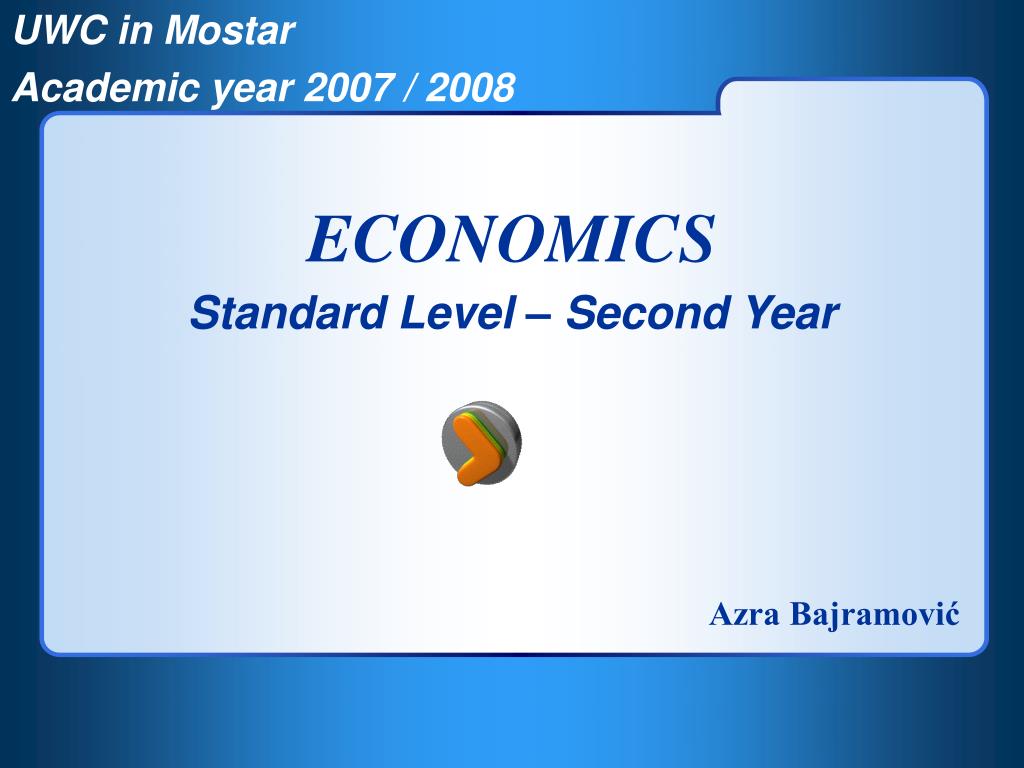 UWC in Mostar
Academic year 2007 / 2008

ECONOMICS
Standard Level – Second Year

Azra Bajramović